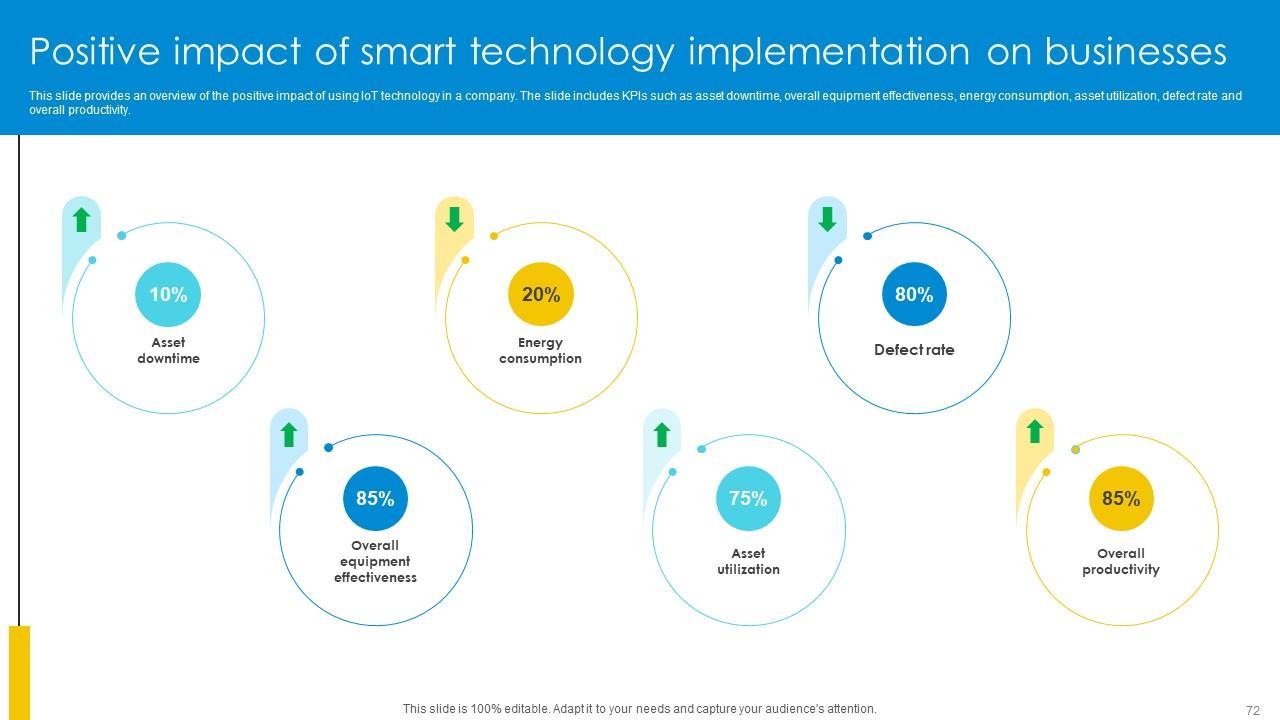 Positive impact of smart technology implementation on businesses

This slide provides an overview of the positive impact of using IoT technology in a company. The slide includes KPIs such as asset downtime, overall equipment effectiveness, energy consumption, asset utilization, defect rate and overall productivity.

10%
Asset downtime

20%
Energy consumption

80%
Defect rate

85%
Overall equipment effectiveness

75%
Asset utilization

85%
Overall productivity

This slide is 100% editable. Adapt it to your needs and capture your audience's attention.

72